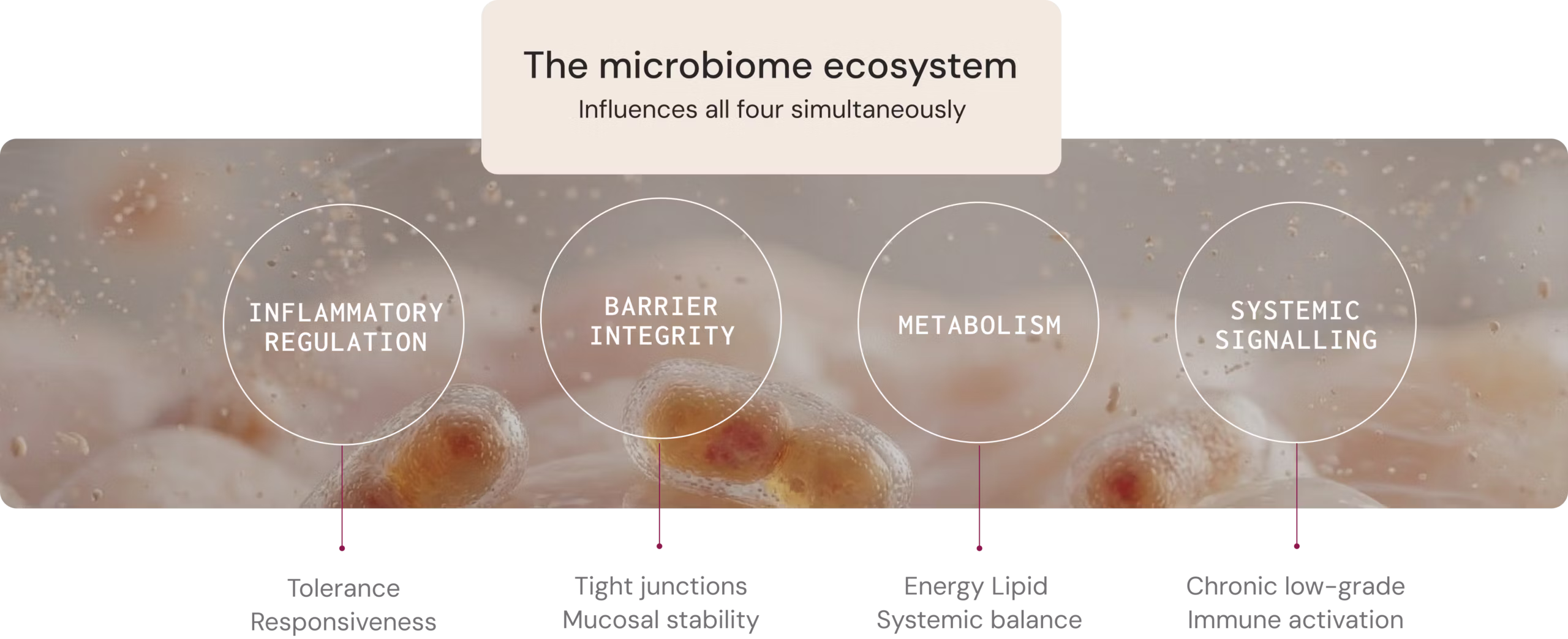 The microbiome ecosystem
Influences all four simultaneously

INFLAMMATORY REGULATION

BARRIER INTEGRITY

METABOLISM

SYSTEMIC SIGNALLING

Tolerance
Responsiveness

Tight junctions
Mucosal stability

Energy Lipid
Systemic balance

Chronic low-grade
Immune activation